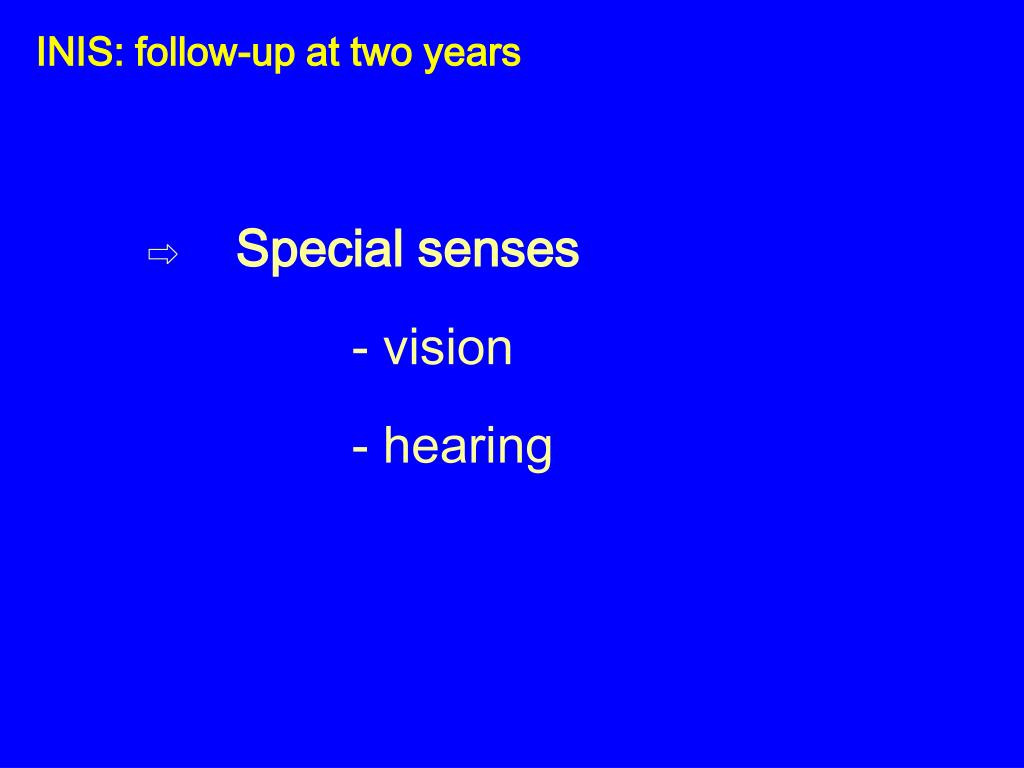 INIS: follow-up at two years

⇨ Special senses

- vision

- hearing